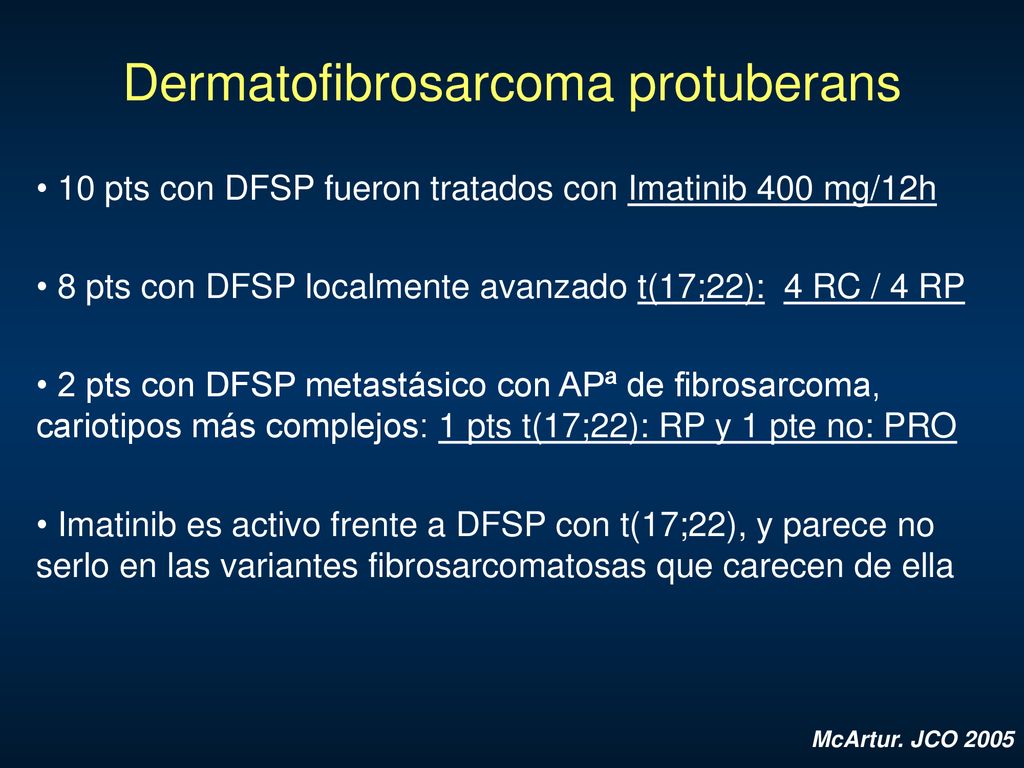 Dermatofibrosarcoma protuberans

• 10 pts con DFSP fueron tratados con Imatinib 400 mg/12h

• 8 pts con DFSP localmente avanzado t(17;22): 4 RC / 4 RP

• 2 pts con DFSP metastásico con APª de fibrosarcoma, cariotipos más complejos: 1 pts t(17;22): RP y 1 pte no: PRO

• Imatinib es activo frente a DFSP con t(17;22), y parece no serlo en las variantes fibrosarcomatosas que carecen de ella

McArtur. JCO 2005